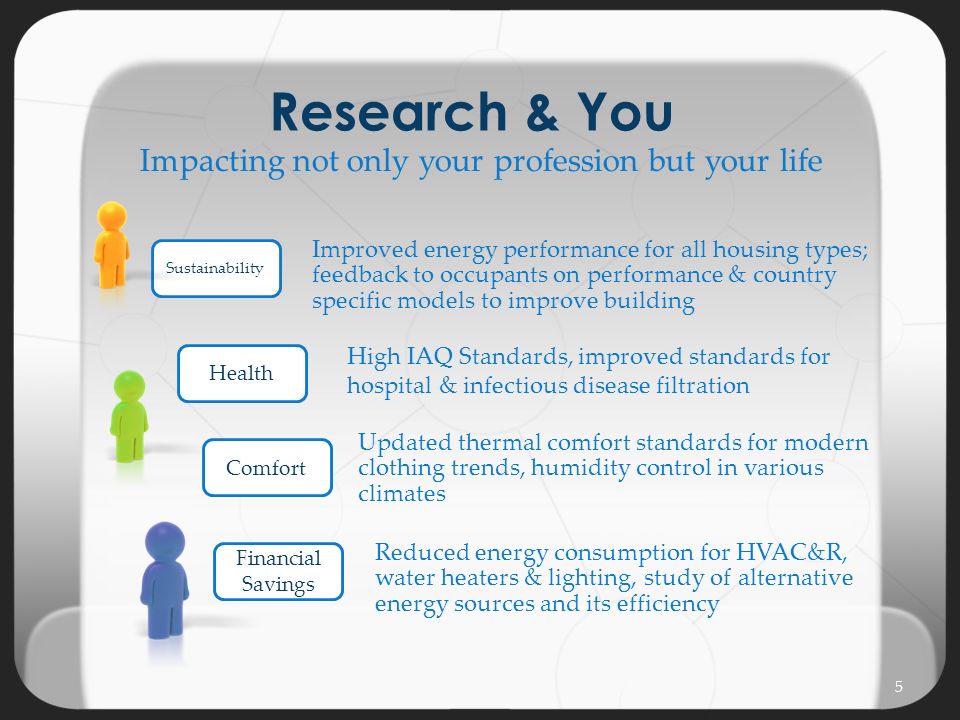 Research & You

Impacting not only your profession but your life

Sustainability

Improved energy performance for all housing types; feedback to occupants on performance & country specific models to improve building

Health

High IAQ Standards, improved standards for hospital & infectious disease filtration

Comfort

Updated thermal comfort standards for modern clothing trends, humidity control in various climates

Financial Savings

Reduced energy consumption for HVAC&R, water heaters & lighting, study of alternative energy sources and its efficiency

5